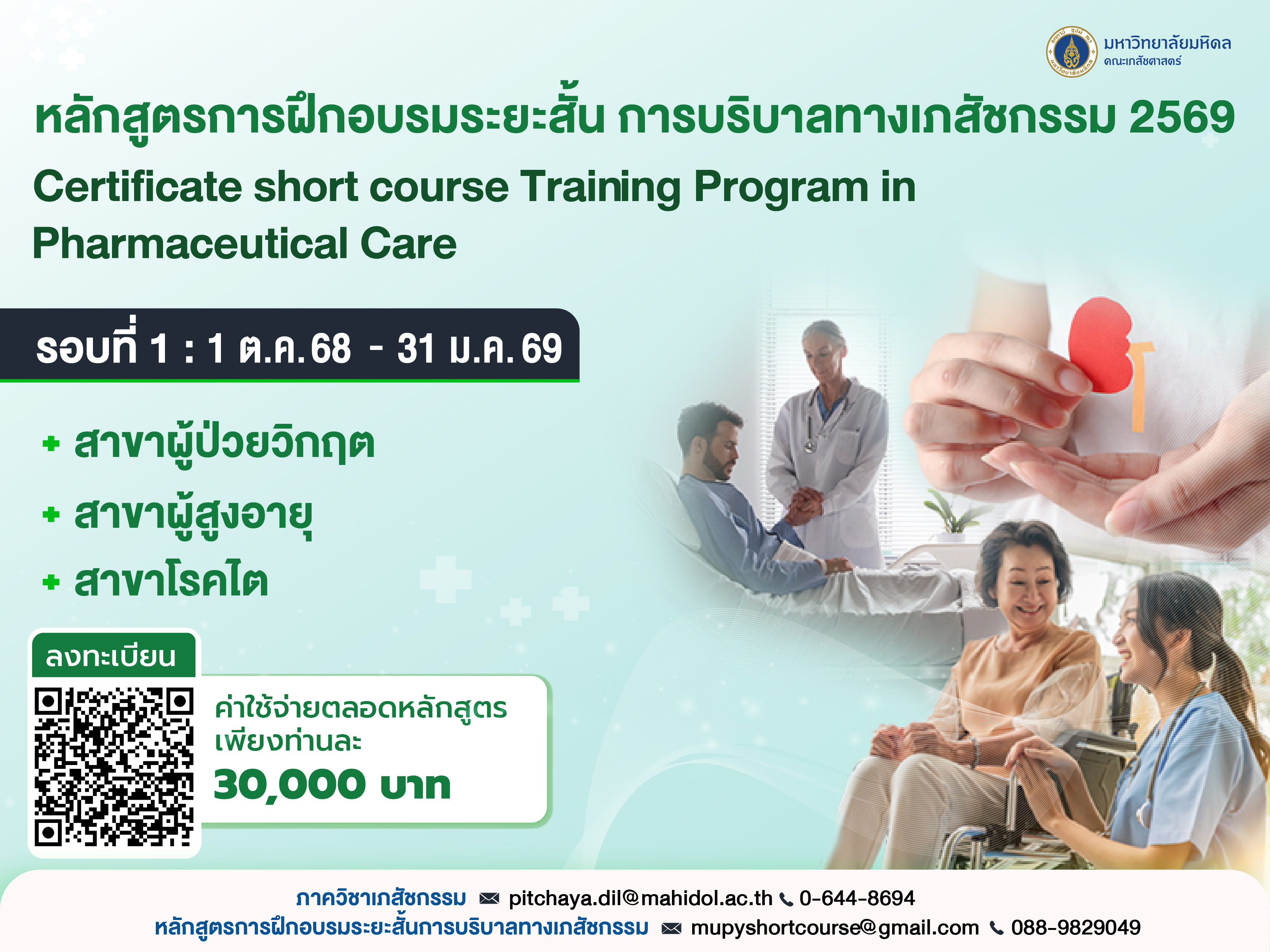 มหาวิทยาลัยมหิดล
คณะเภสัชศาสตร์

หลักสูตรการฝึกอบรมระยะสั้น การบริบาลทางเภสัชกรรม 2569
Certificate short course Training Program in Pharmaceutical Care

รอบที่ 1 : 1 ต.ค. 68 - 31 ม.ค. 69

+ สาขาผู้ป่วยวิกฤต
+ สาขาผู้สูงอายุ
+ สาขาโรคไต

ลงทะเบียน

ค่าใช้จ่ายตลอดหลักสูตร เพียงท่านละ
30,000 บาท

ภาควิชาเภสัชกรรม pitchaya.dil@mahidol.ac.th 0-644-8694
หลักสูตรการฝึกอบรมระยะสั้นการบริบาลทางเภสัชกรรม mupyshortcourse@gmail.com 088-9829049